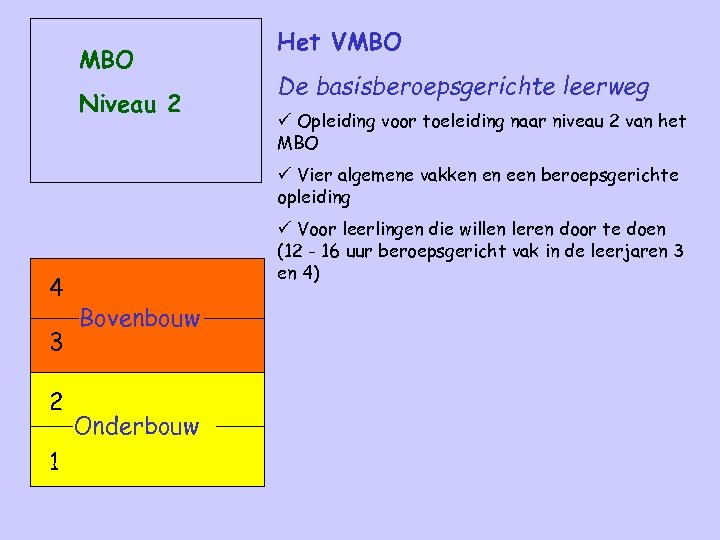 MBO

Niveau 2

Het VMBO

De basisberoepsgerichte leerweg

✓ Opleiding voor toeleiding naar niveau 2 van het MBO

✓ Vier algemene vakken en een beroepsgerichte opleiding

✓ Voor leerlingen die willen leren door te doen (12 - 16 uur beroepsgericht vak in de leerjaren 3 en 4)

4

Bovenbouw

3

2

Onderbouw

1